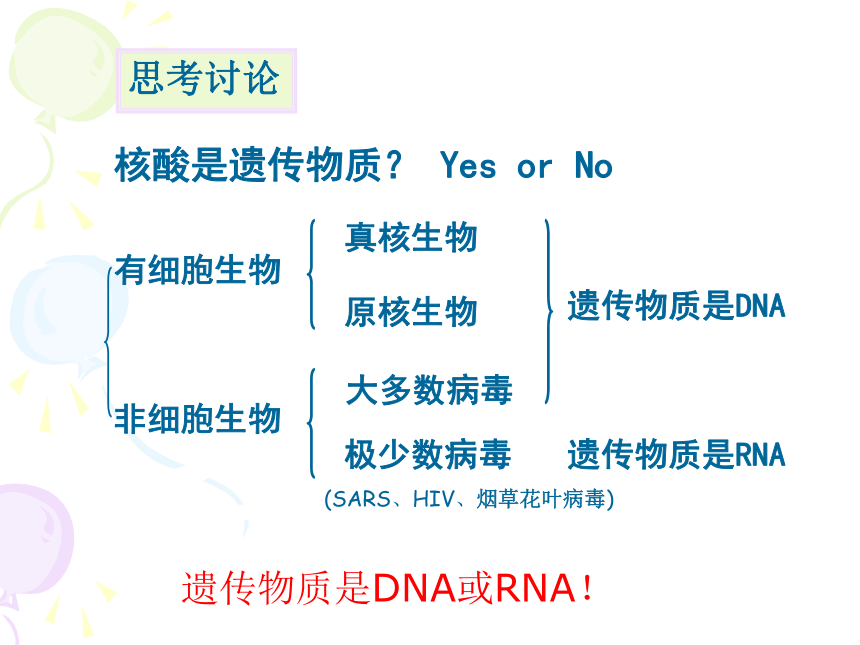 思考讨论

核酸是遗传物质？ Yes or No

有细胞生物

真核生物

原核生物

遗传物质是DNA

非细胞生物

大多数病毒

极少数病毒

遗传物质是RNA

(SARS、HIV、烟草花叶病毒)

遗传物质是DNA或RNA！